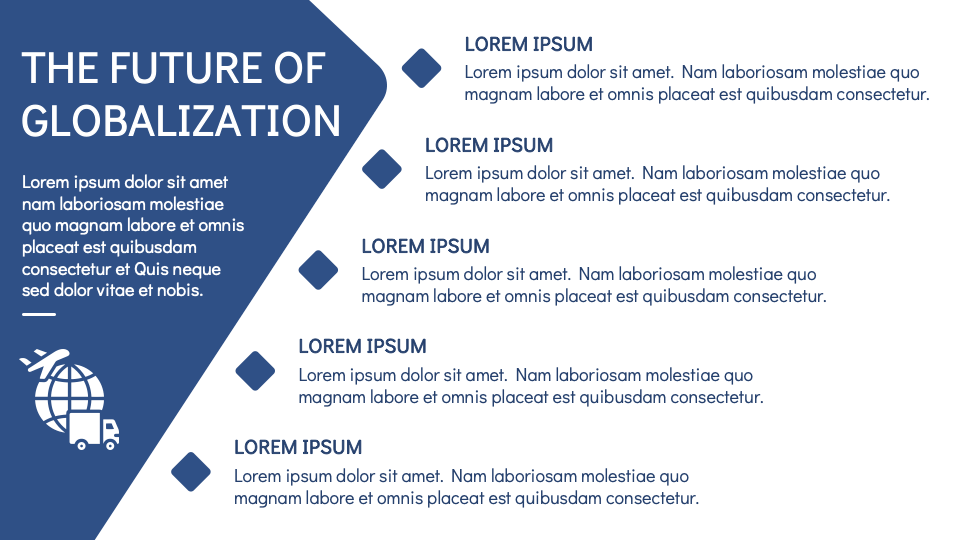 THE FUTURE OF GLOBALIZATION

Lorem ipsum dolor sit amet nam laboriosam molestiae quo magnam labore et omnis placeat est quibusdam consectetur et Quis neque sed dolor vitae et nobis.

LOREM IPSUM
Lorem ipsum dolor sit amet. Nam laboriosam molestiae quo magnam labore et omnis placeat est quibusdam consectetur.

LOREM IPSUM
Lorem ipsum dolor sit amet. Nam laboriosam molestiae quo magnam labore et omnis placeat est quibusdam consectetur.

LOREM IPSUM
Lorem ipsum dolor sit amet. Nam laboriosam molestiae quo magnam labore et omnis placeat est quibusdam consectetur.

LOREM IPSUM
Lorem ipsum dolor sit amet. Nam laboriosam molestiae quo magnam labore et omnis placeat est quibusdam consectetur.

LOREM IPSUM
Lorem ipsum dolor sit amet. Nam laboriosam molestiae quo magnam labore et omnis placeat est quibusdam consectetur.